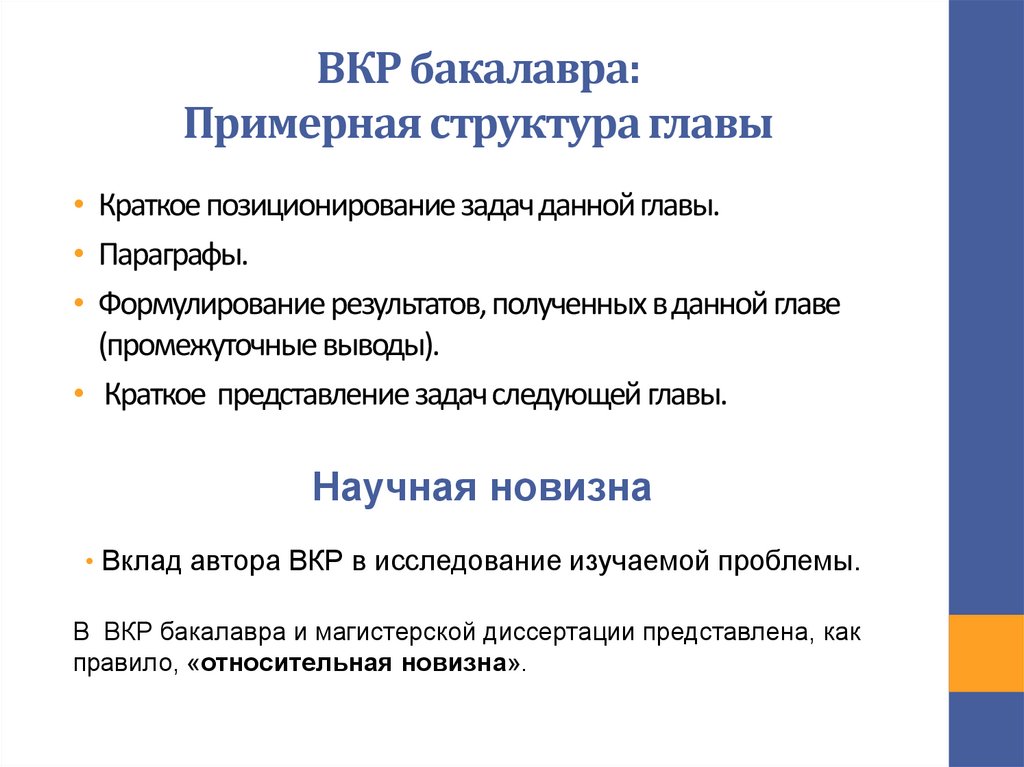 ВКР бакалавра:
Примерная структура главы

• Краткое позиционирование задач данной главы.
• Параграфы.
• Формулирование результатов, полученных в данной главе (промежуточные выводы).
• Краткое представление задач следующей главы.

Научная новизна

• Вклад автора ВКР в исследование изучаемой проблемы.

В ВКР бакалавра и магистерской диссертации представлена, как правило, «относительная новизна».